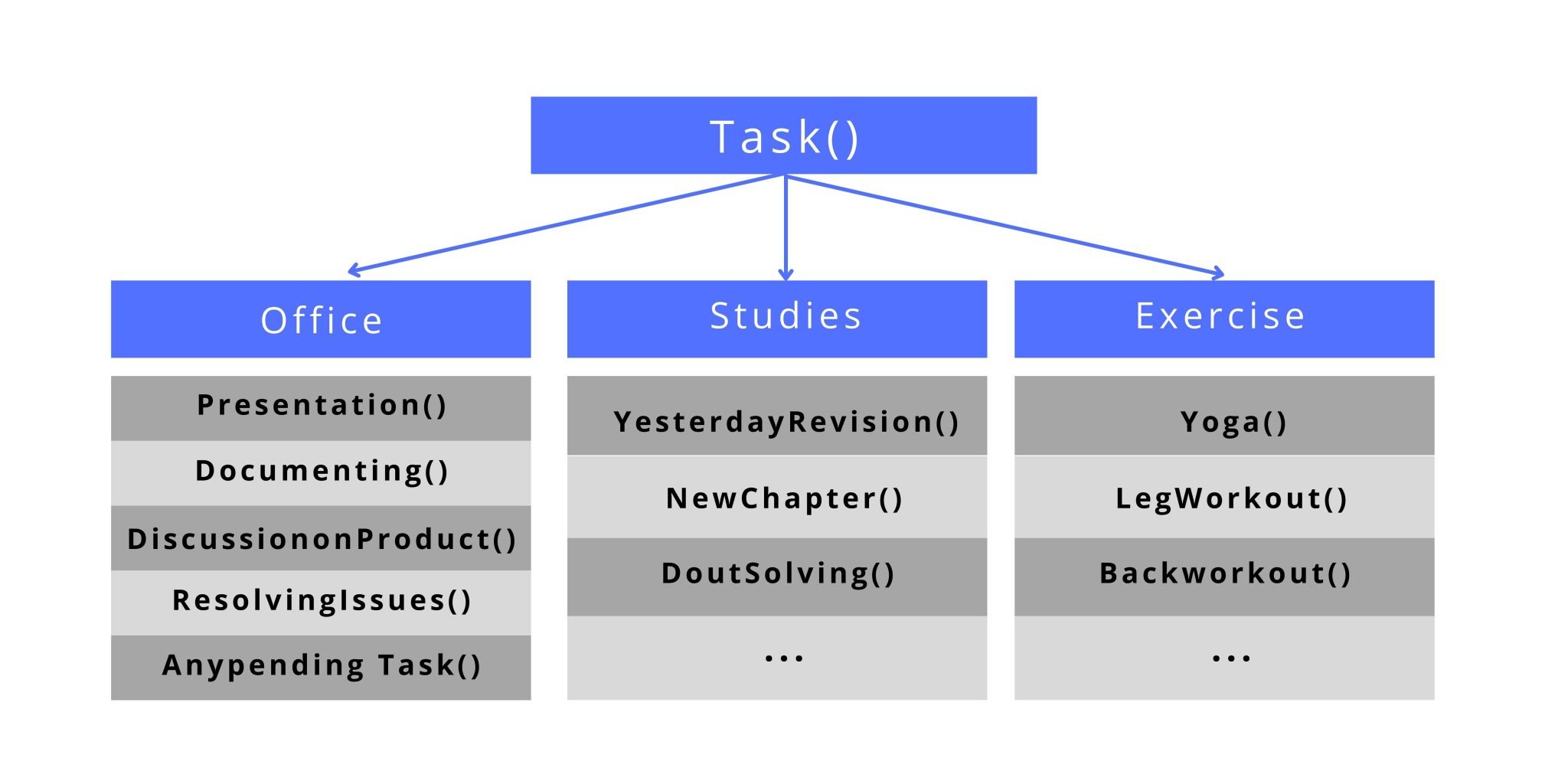 Task()

Office

Presentation()

Documenting()

DiscussiononProduct()

ResolvingIssues()

Anypending Task()

Studies

YesterdayRevision()

NewChapter()

DoutSolving()

...

Exercise

Yoga()

LegWorkout()

Backworkout()

...